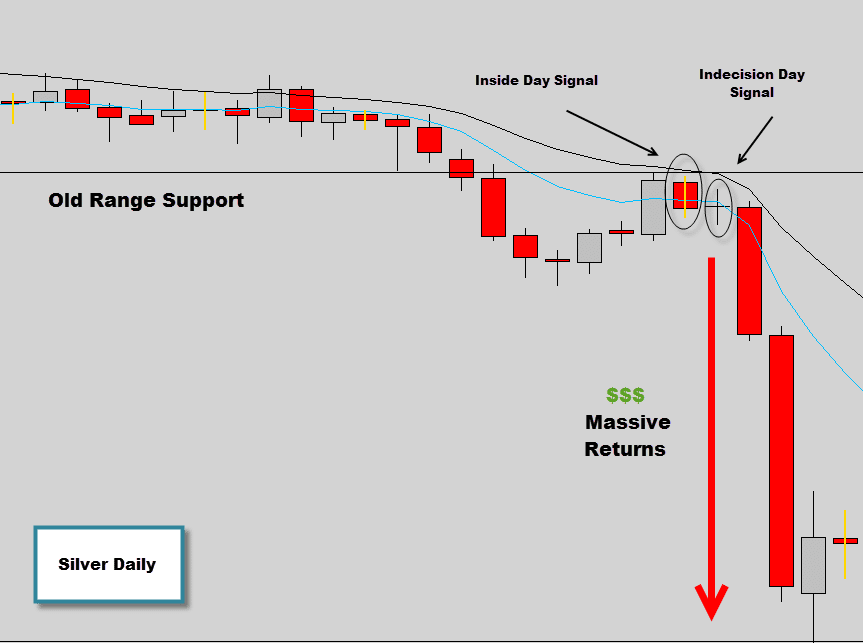 Inside Day Signal

Indecision Day Signal

Old Range Support

$$$

Massive Returns

Silver Daily